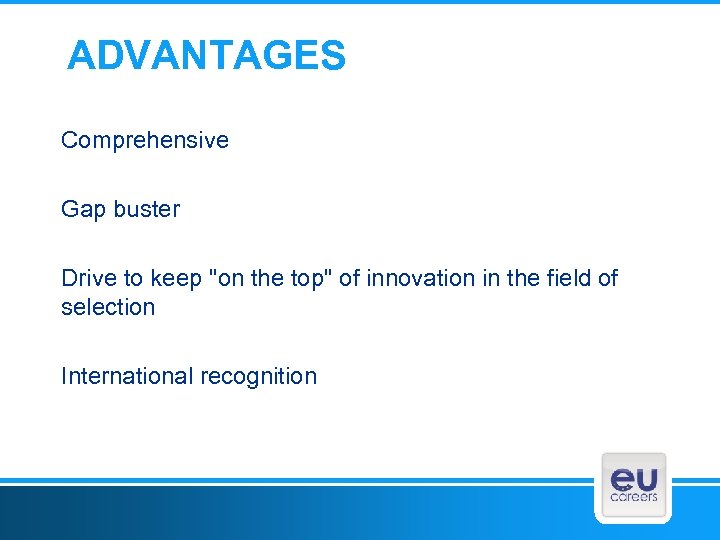 ADVANTAGES

Comprehensive

Gap buster

Drive to keep "on the top" of innovation in the field of selection

International recognition

eu careers